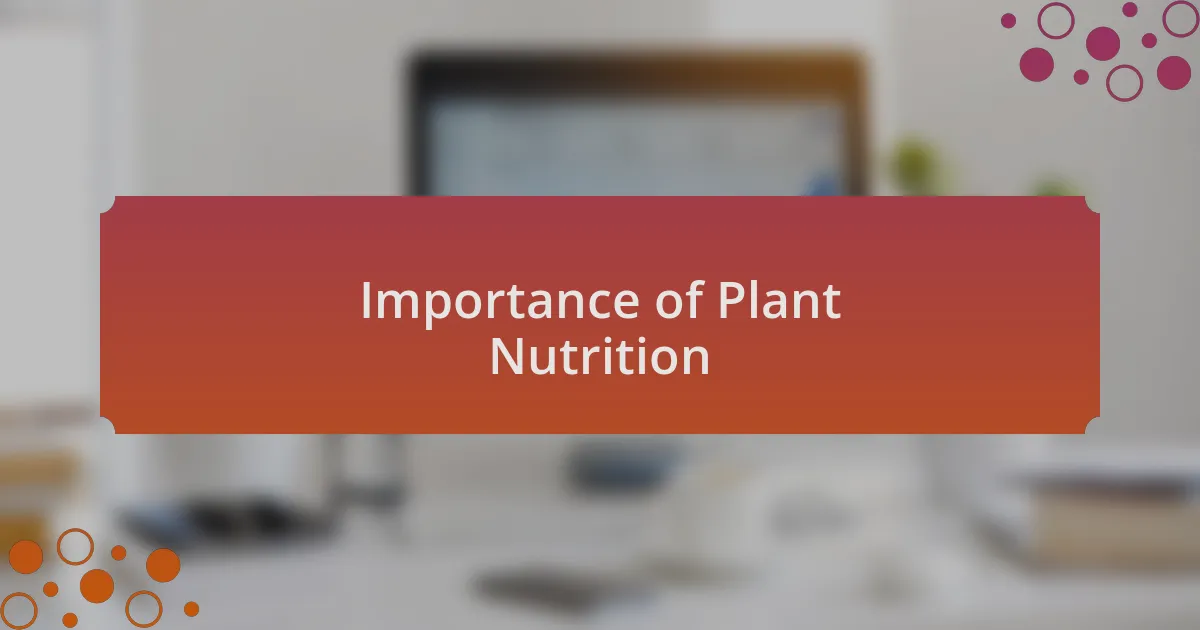 Importance of Plant Nutrition